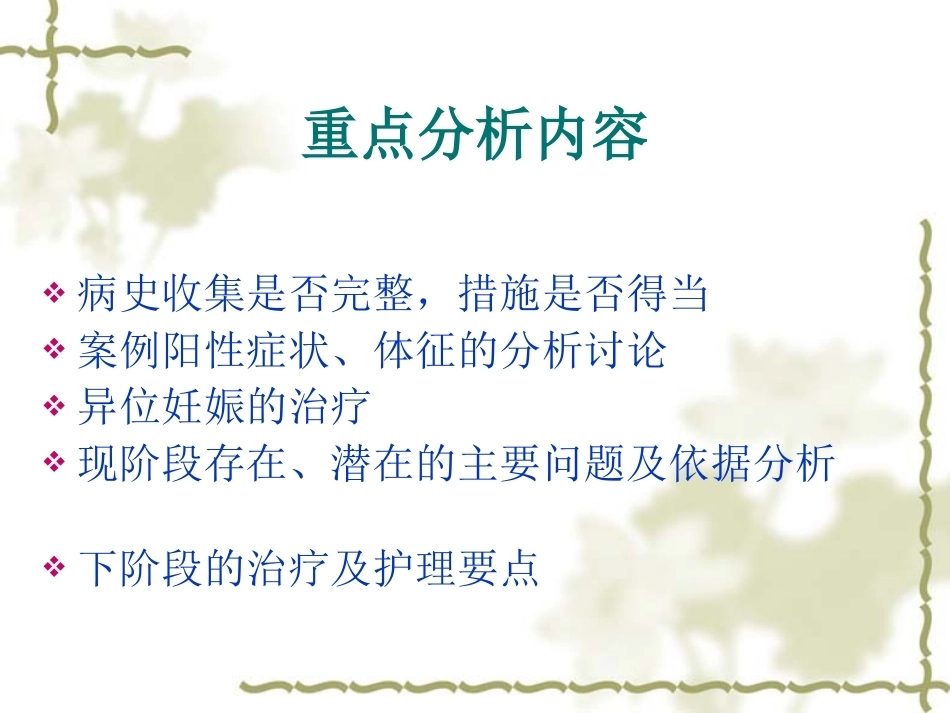 重点分析内容

❖ 病史收集是否完整，措施是否得当
❖ 案例阳性症状、体征的分析讨论
❖ 异位妊娠的治疗
❖ 现阶段存在、潜在的主要问题及依据分析

❖ 下阶段的治疗及护理要点